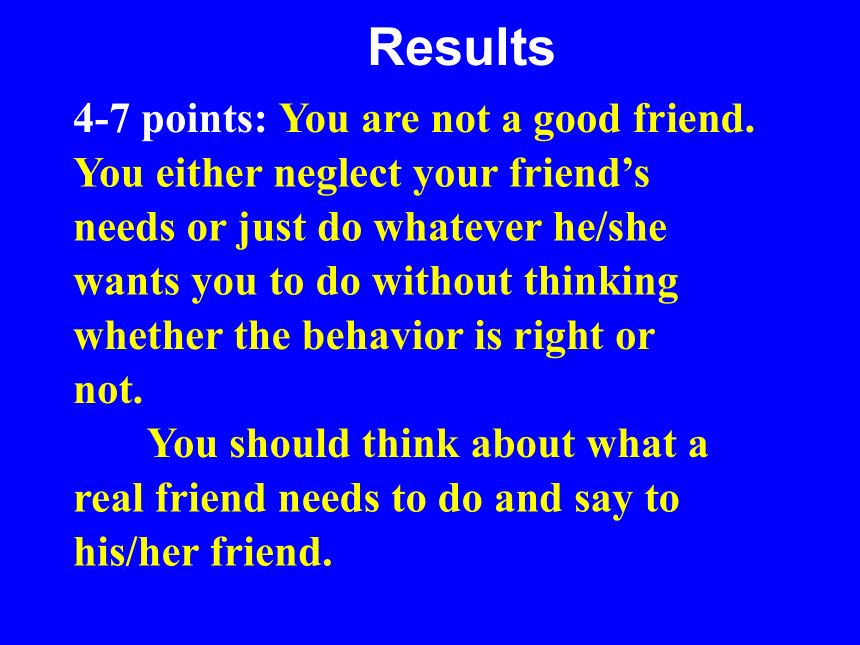 Results

4-7 points: You are not a good friend. You either neglect your friend’s needs or just do whatever he/she wants you to do without thinking whether the behavior is right or not.

You should think about what a real friend needs to do and say to his/her friend.